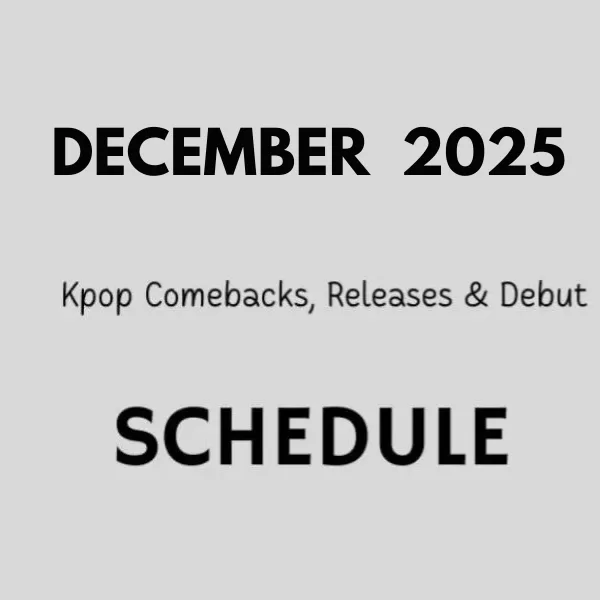 DECEMBER 2025

Kpop Comebacks, Releases & Debut

SCHEDULE